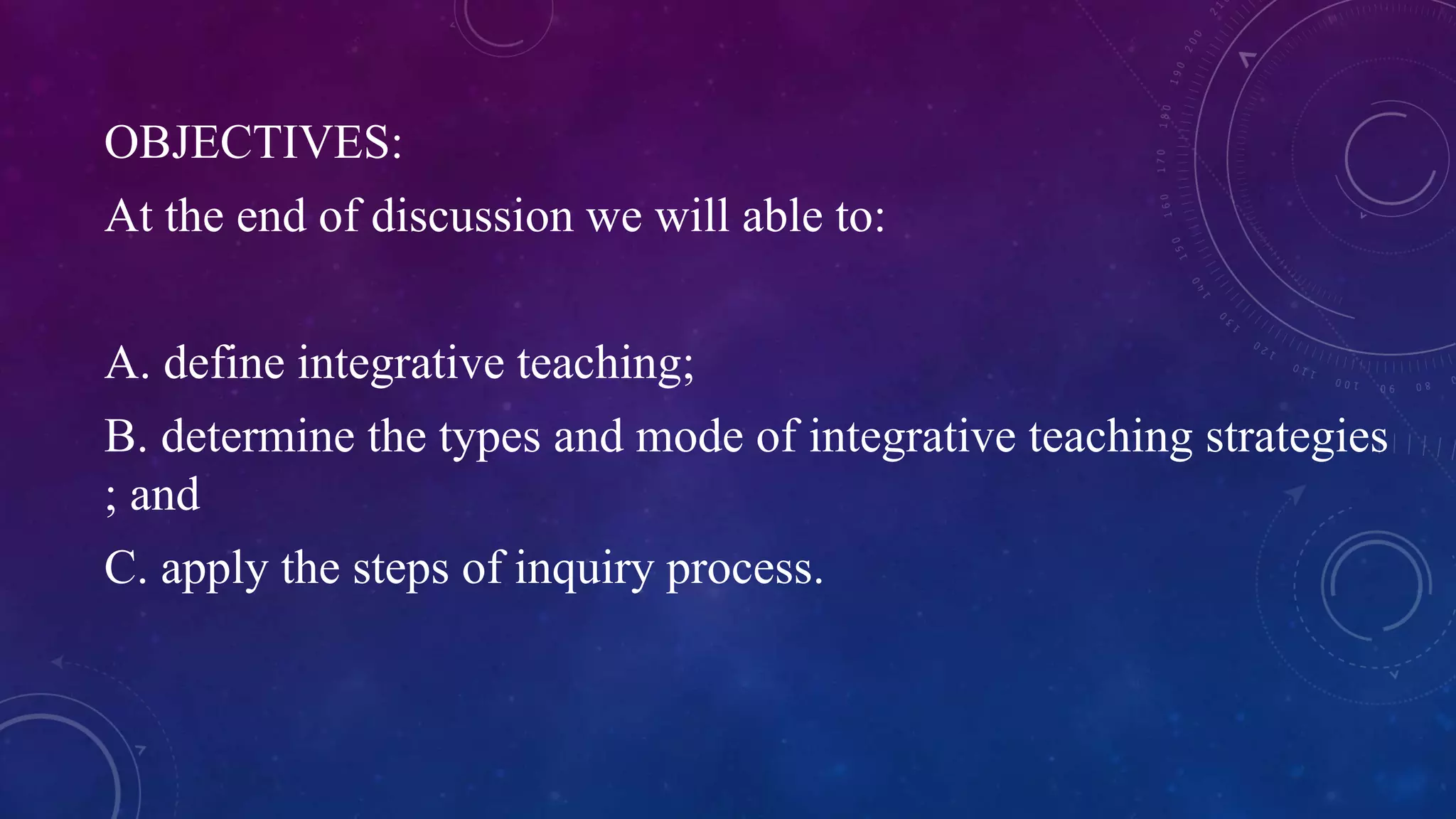 OBJECTIVES:

At the end of discussion we will able to:

A. define integrative teaching;

B. determine the types and mode of integrative teaching strategies ; and

C. apply the steps of inquiry process.